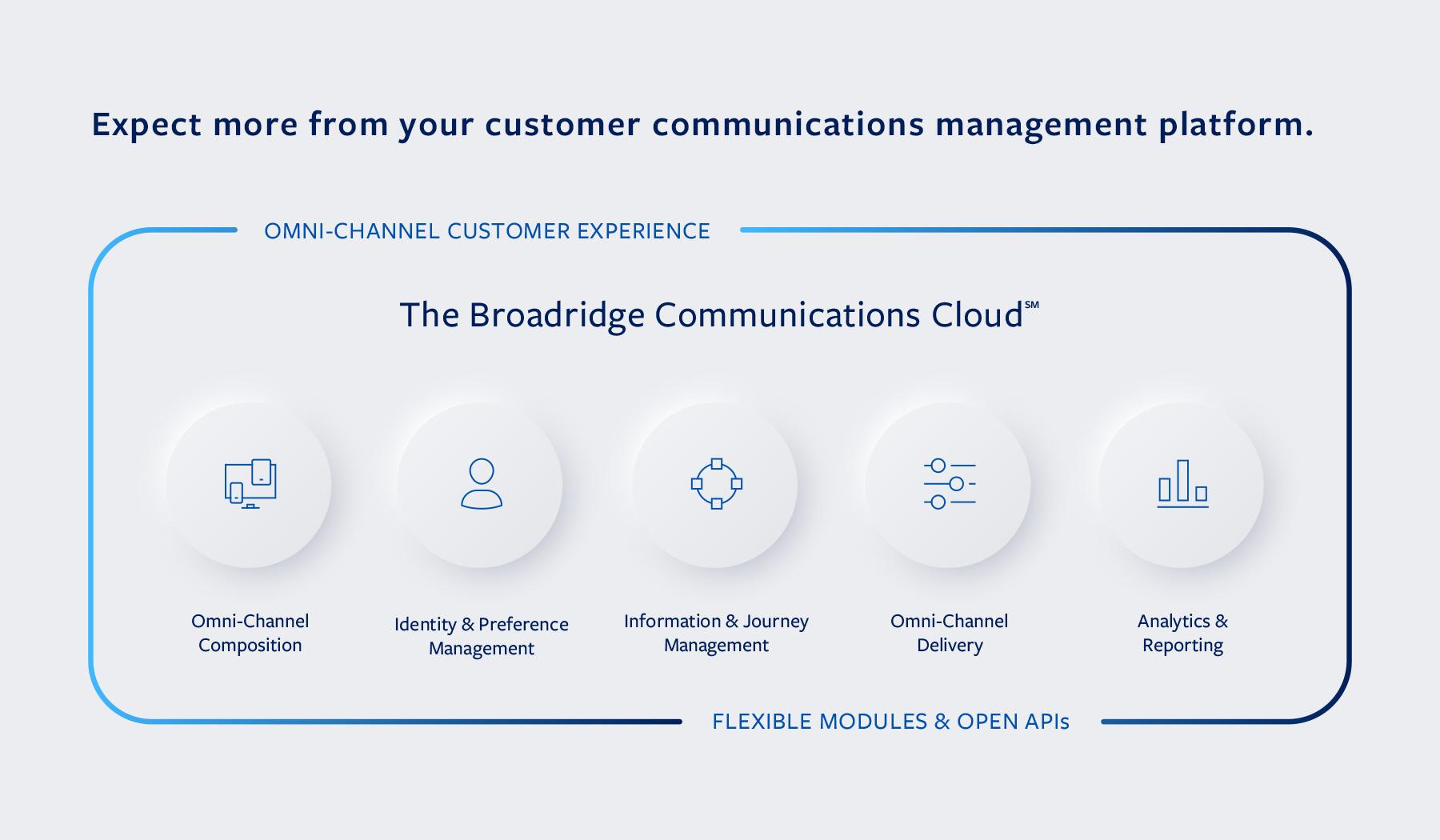 Expect more from your customer communications management platform.

OMNI-CHANNEL CUSTOMER EXPERIENCE

The Broadridge Communications Cloud℠

Omni-Channel Composition

Identity & Preference Management

Information & Journey Management

Omni-Channel Delivery

Analytics & Reporting

FLEXIBLE MODULES & OPEN APIs